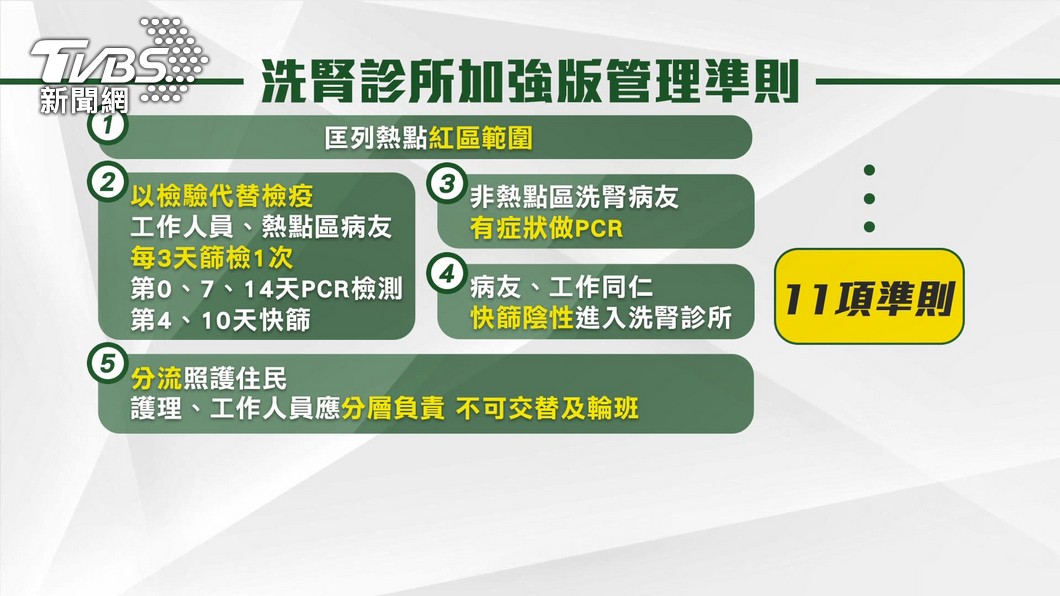 TVBS 新聞網

洗腎診所加強版管理準則

1
匡列熱點紅區範圍

2
以檢驗代替檢疫
工作人員、熱點區病友
每3天篩檢1次
第0、7、14天PCR檢測
第4、10天快篩

3
非熱點區洗腎病友
有症狀做PCR

4
病友、工作同仁
快篩陰性進入洗腎診所

5
分流照護住民
護理、工作人員應分層負責 不可交替及輪班

11項準則